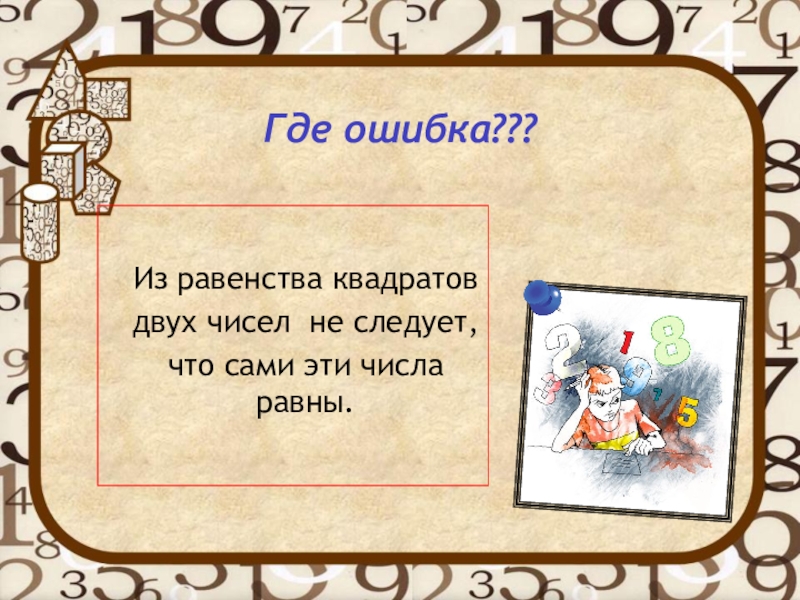 Где ошибка???

Из равенства квадратов двух чисел не следует, что сами эти числа равны.